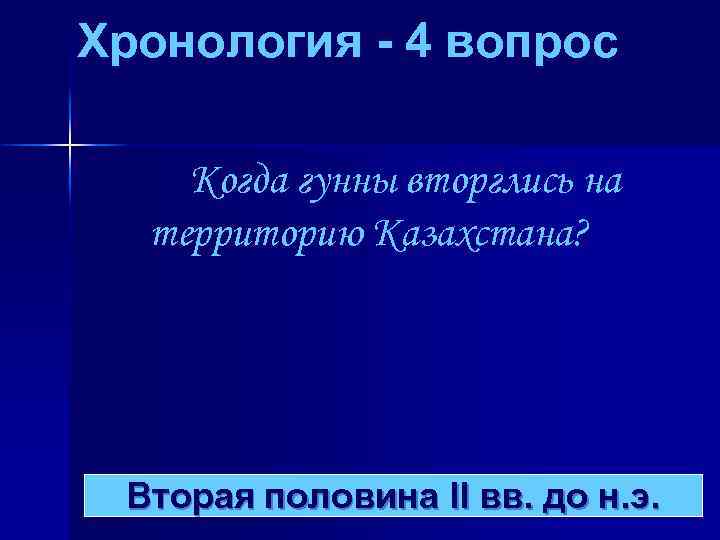 Хронология - 4 вопрос

Когда гунны вторглись на территорию Казахстана?

Вторая половина II вв. до н.э.